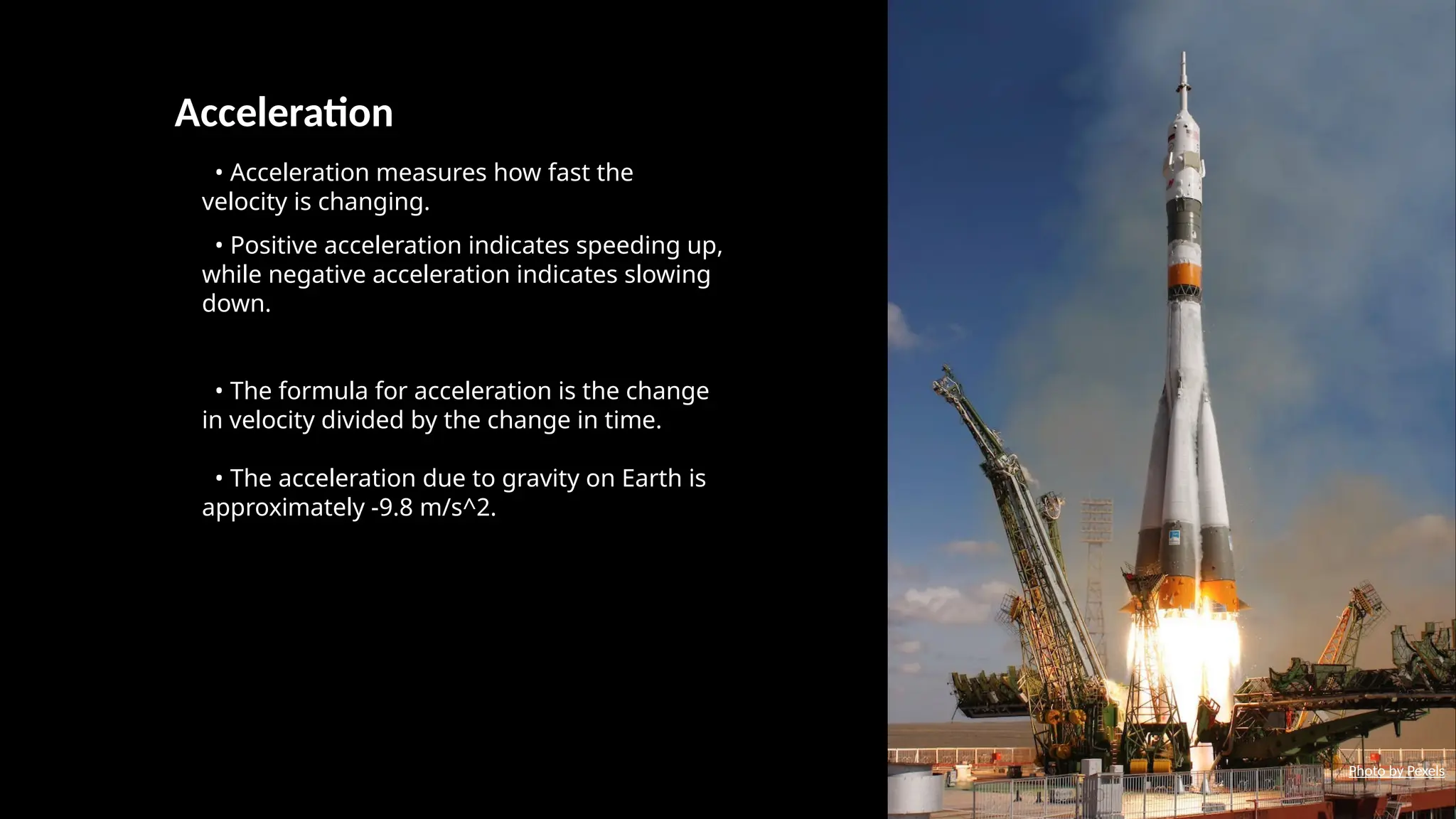 Acceleration

• Acceleration measures how fast the velocity is changing.

• Positive acceleration indicates speeding up, while negative acceleration indicates slowing down.

• The formula for acceleration is the change in velocity divided by the change in time.

• The acceleration due to gravity on Earth is approximately -9.8 m/s^2.

Photo by Pexels